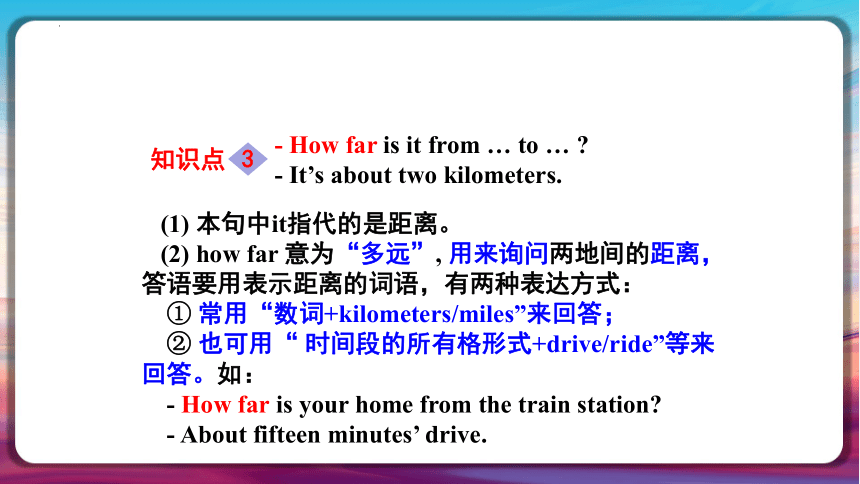 知识点 3 - How far is it from … to … ?
- It’s about two kilometers.

(1) 本句中it指代的是距离。

(2) how far 意为“多远”, 用来询问两地间的距离，答语要用表示距离的词语，有两种表达方式：

① 常用“数词+kilometers/miles”来回答；

② 也可用“ 时间段的所有格形式+drive/ride”等来回答。如：

- How far is your home from the train station?

- About fifteen minutes’ drive.